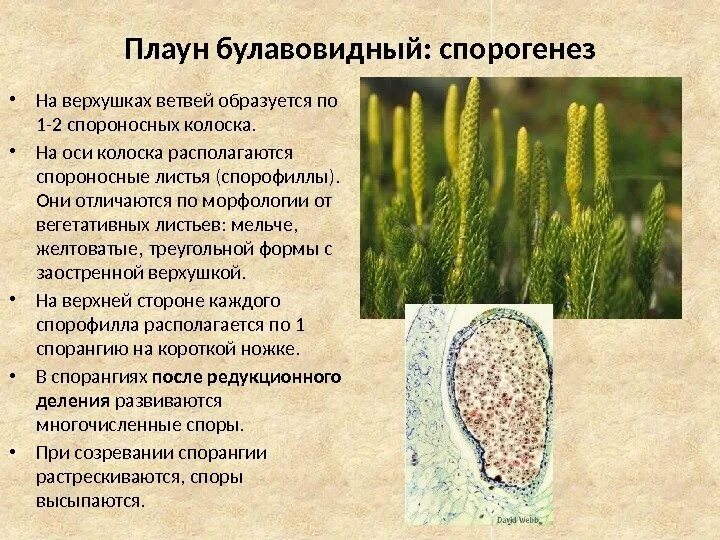 Плаун булавовидный: спорогенез

• На верхушках ветвей образуется по 1-2 спороносных колоска.
• На оси колоска располагаются спороносные листья (спорофиллы). Они отличаются по морфологии от вегетативных листьев: мельче, желтоватые, треугольной формы с заостренной верхушкой.
• На верхней стороне каждого спорофилла располагается по 1 спорангию на короткой ножке.
• В спорангиях после редукционного деления развиваются многочисленные споры.
• При созревании спорангии растрескиваются, споры высыпаются.

David Webb